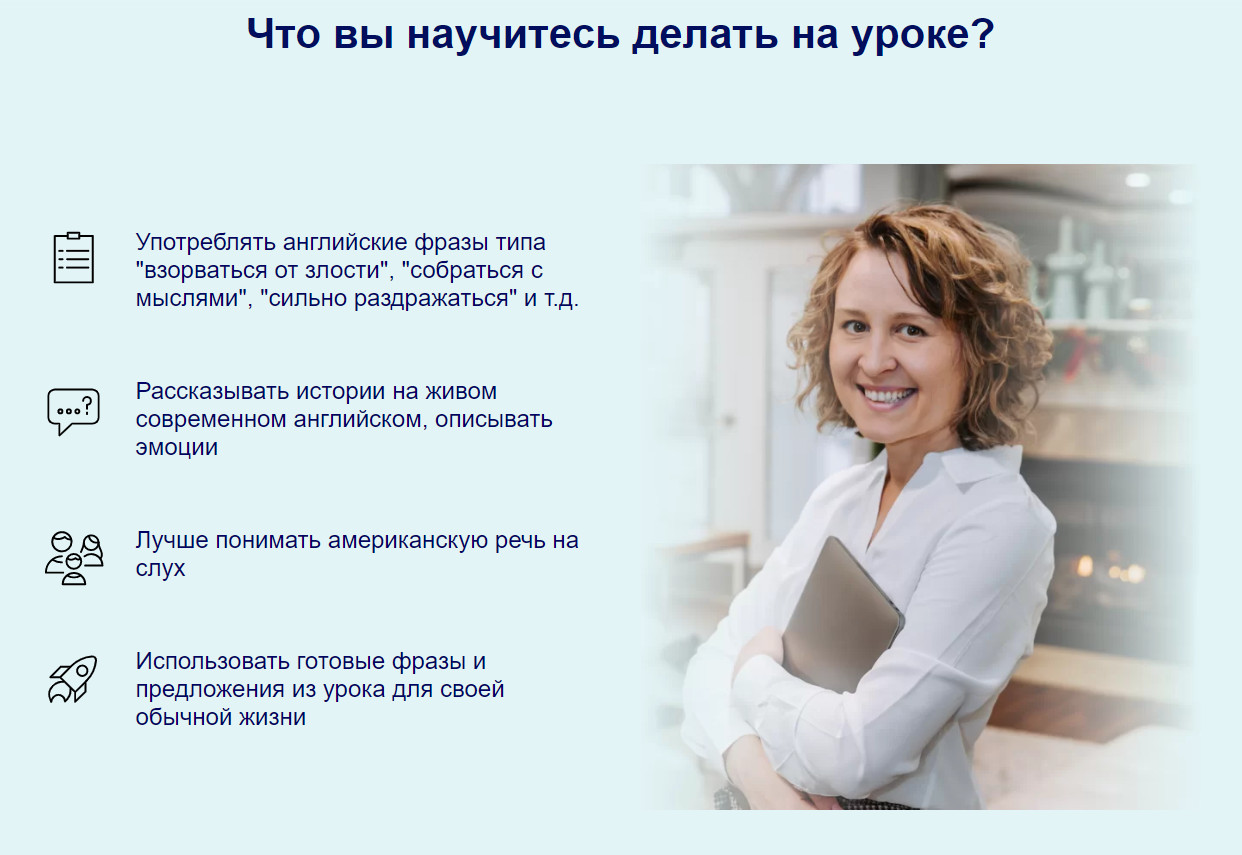 Что вы научитесь делать на уроке?

Употреблять английские фразы типа "взорваться от злости", "собраться с мыслями", "сильно раздражаться" и т.д.

Рассказывать истории на живом современном английском, описывать эмоции

Лучше понимать американскую речь на слух

Использовать готовые фразы и предложения из урока для своей обычной жизни